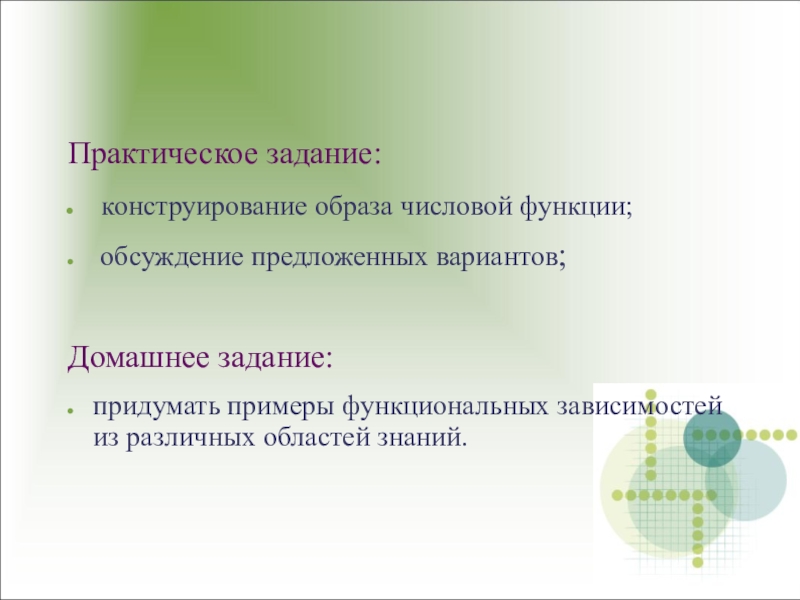 Практическое задание:

- конструирование образа числовой функции;
- обсуждение предложенных вариантов;

Домашнее задание:

- придумать примеры функциональных зависимостей из различных областей знаний.